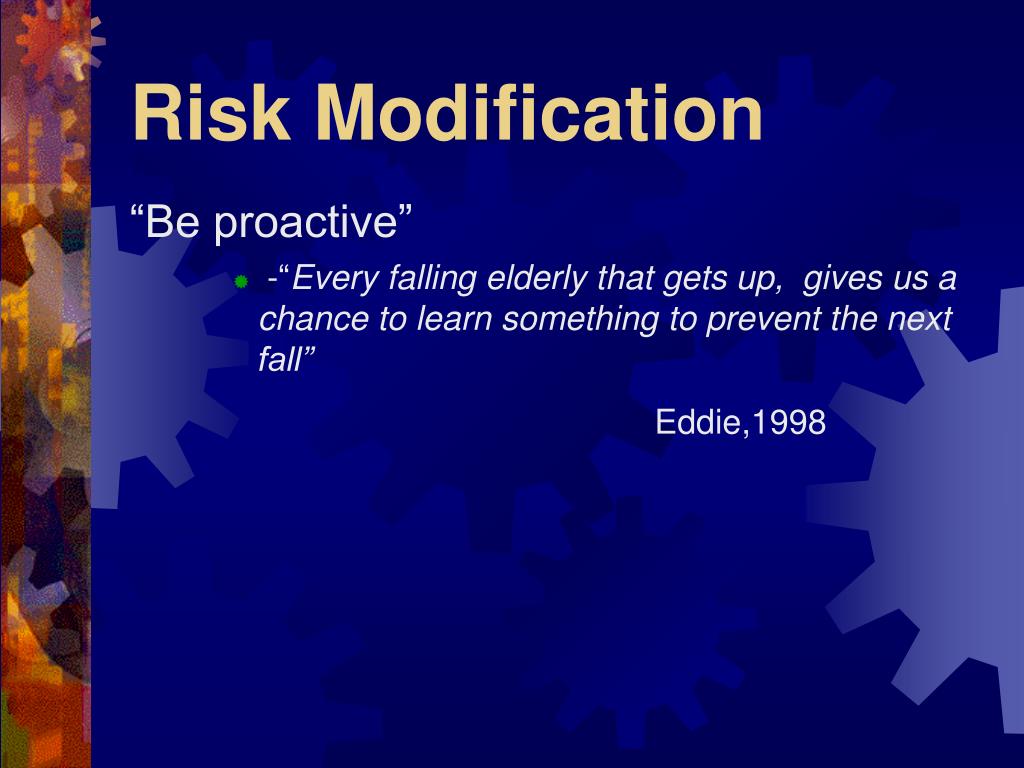 Risk Modification

“Be proactive”

-“Every falling elderly that gets up, gives us a chance to learn something to prevent the next fall”

Eddie,1998